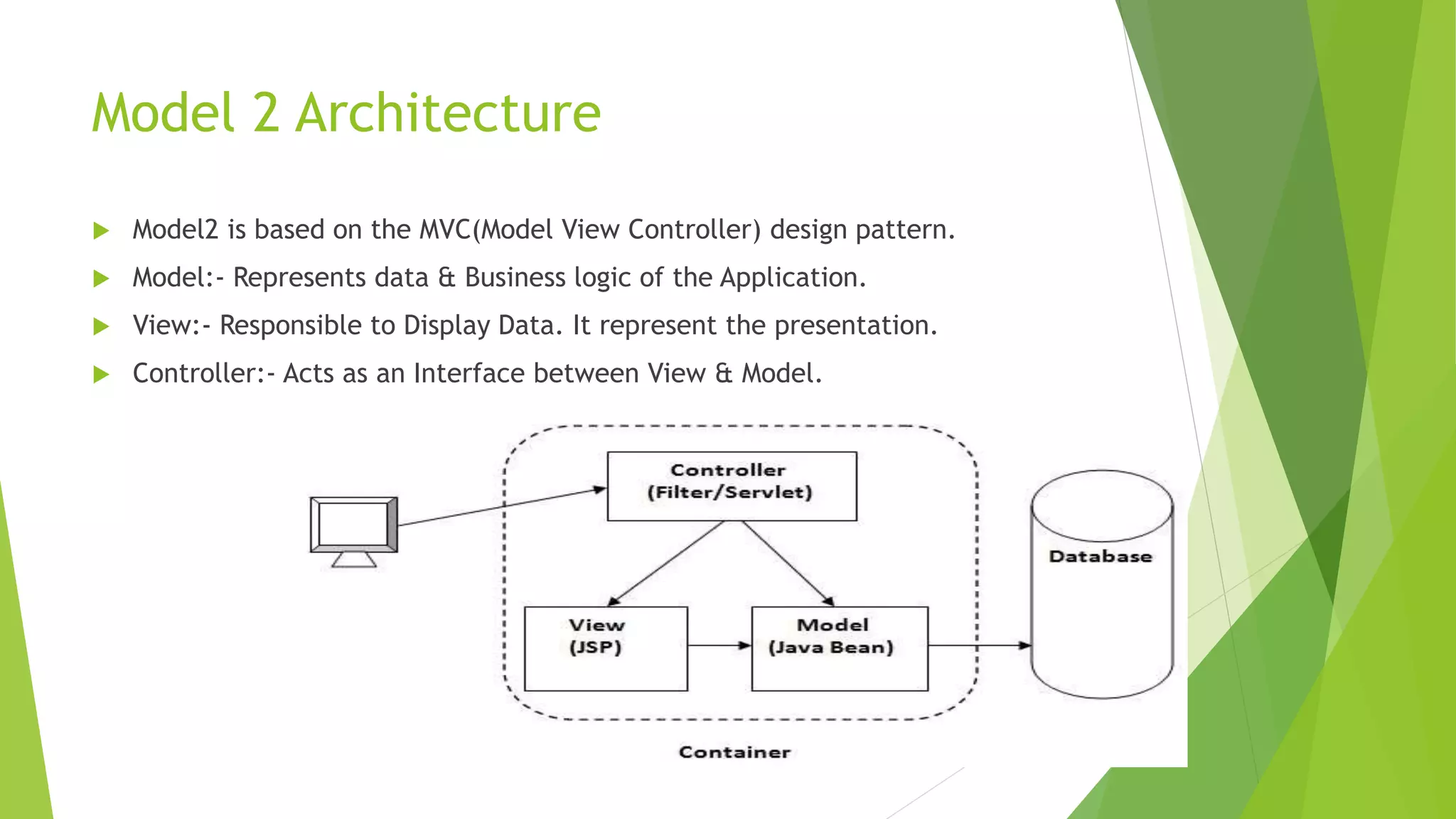 Model 2 Architecture

Model2 is based on the MVC(Model View Controller) design pattern.

Model:- Represents data & Business logic of the Application.

View:- Responsible to Display Data. It represent the presentation.

Controller:- Acts as an Interface between View & Model.

Controller
(Filter/Servlet)

View
(JSP)

Model
(Java Bean)

Database

Container